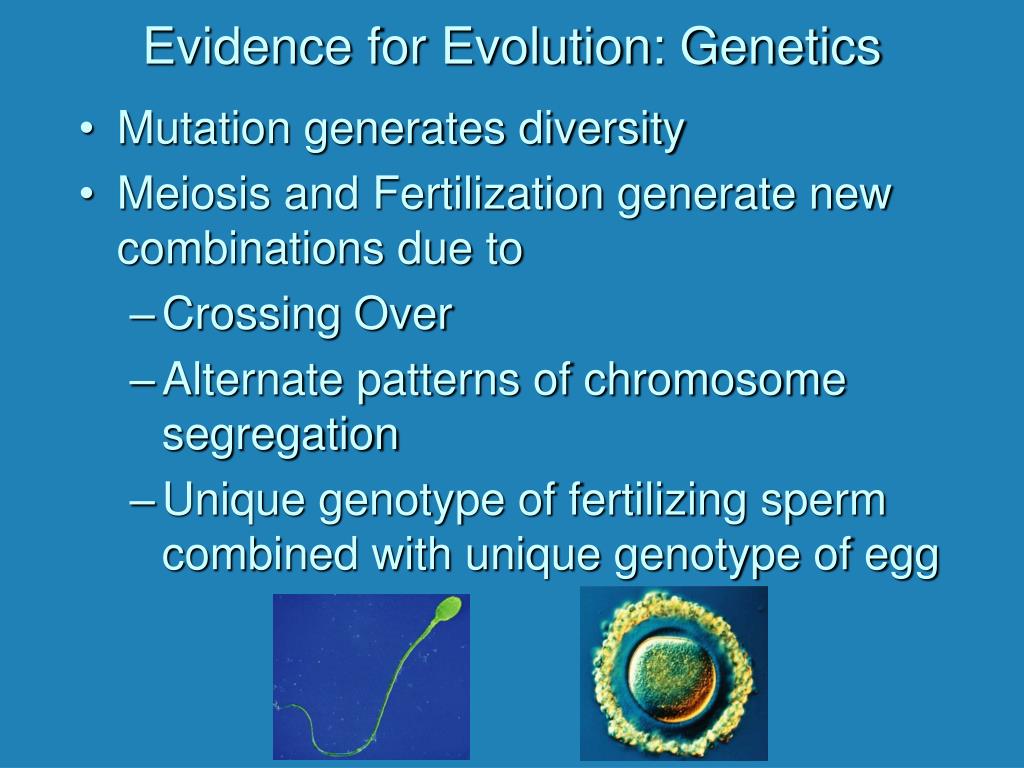 Evidence for Evolution: Genetics

• Mutation generates diversity
• Meiosis and Fertilization generate new combinations due to
– Crossing Over
– Alternate patterns of chromosome segregation
– Unique genotype of fertilizing sperm combined with unique genotype of egg